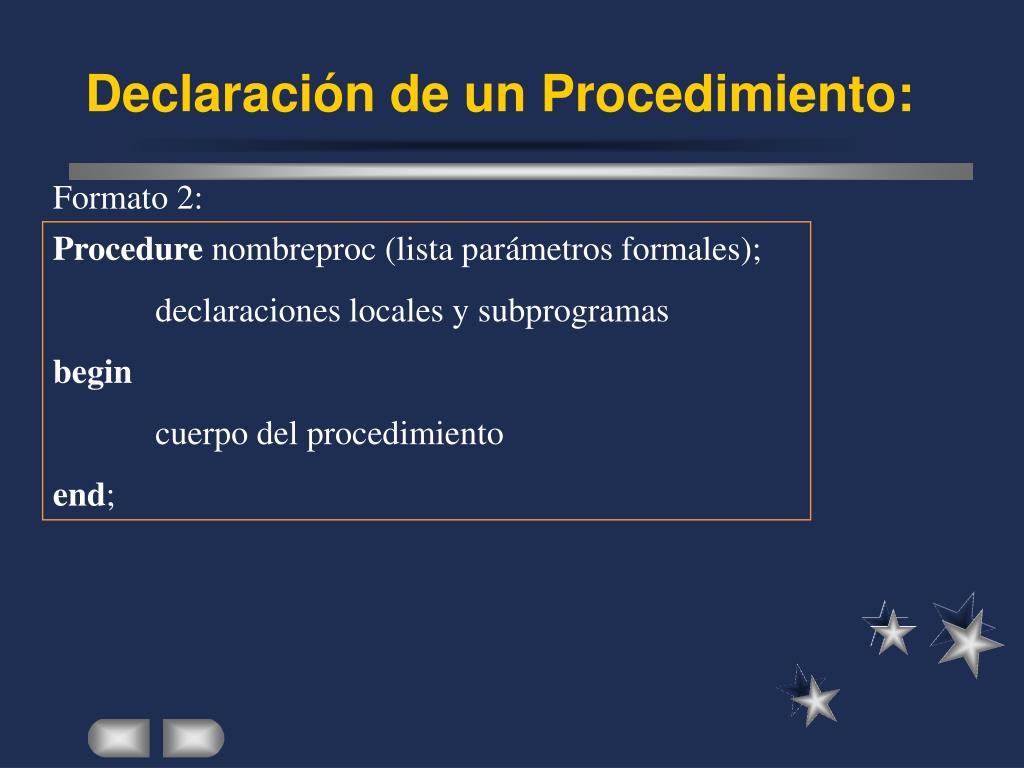 Declaración de un Procedimiento:

Formato 2:

Procedure nombreproc (lista parámetros formales);

declaraciones locales y subprogramas

begin

cuerpo del procedimiento

end;